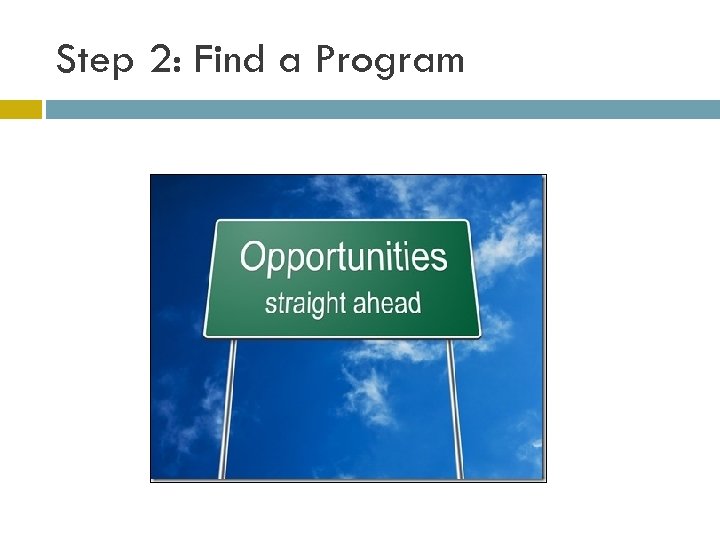 Step 2: Find a Program

Opportunities
straight ahead